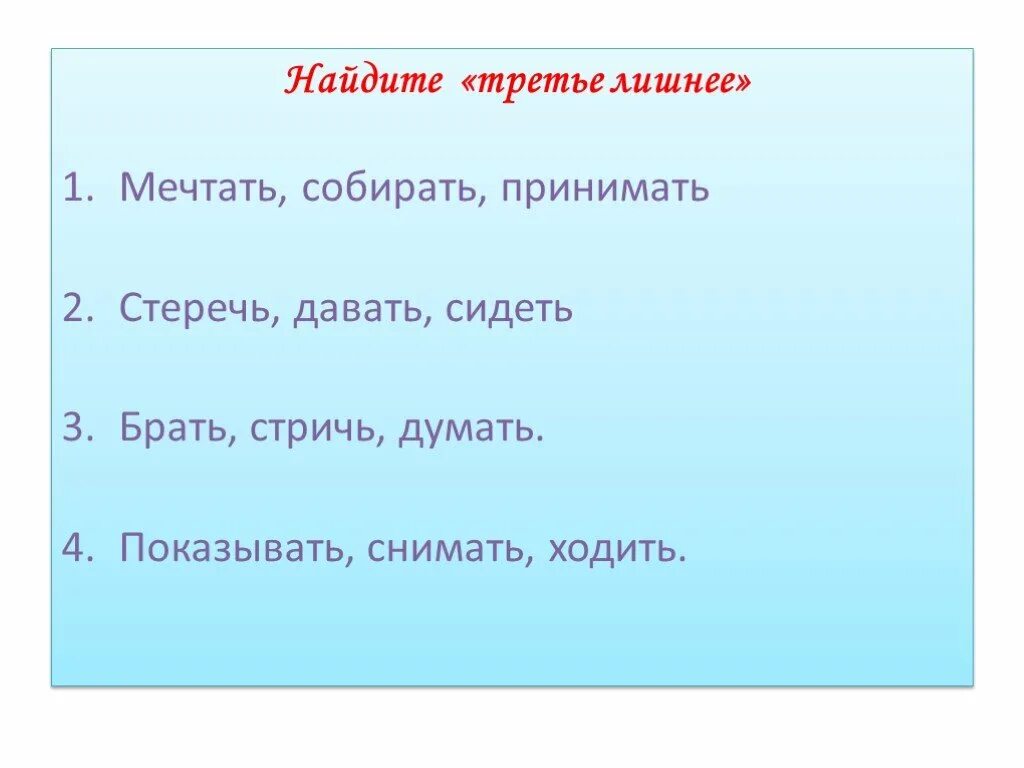 Найдите «третье лишнее»

1. Мечтать, собирать, принимать

2. Стеречь, давать, сидеть

3. Брать, стричь, думать.

4. Показывать, снимать, ходить.